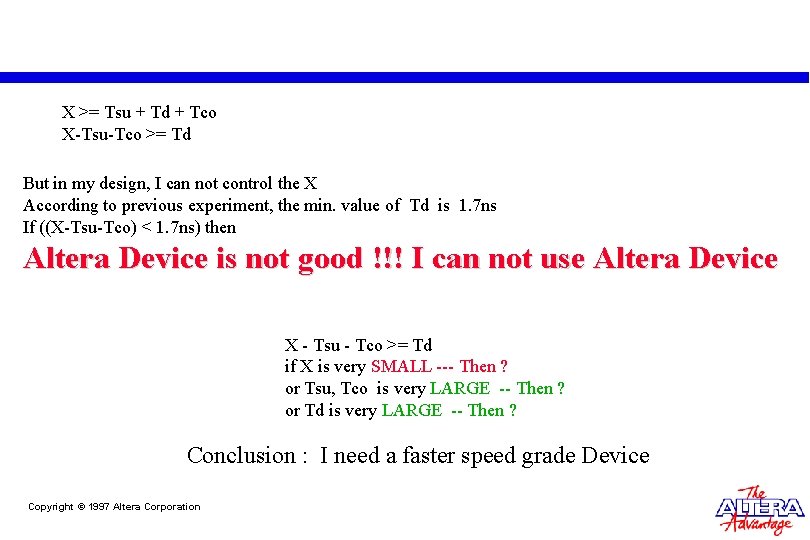 X >= Tsu + Td + Tco
X-Tsu-Tco >= Td

But in my design, I can not control the X
According to previous experiment, the min. value of Td is 1.7ns
If ((X-Tsu-Tco) < 1.7ns) then
Altera Device is not good !!! I can not use Altera Device

X - Tsu - Tco >= Td
if X is very SMALL --- Then ?
or Tsu, Tco is very LARGE -- Then ?
or Td is very LARGE -- Then ?

Conclusion : I need a faster speed grade Device

Copyright © 1997 Altera Corporation

The ALTERA Advantage